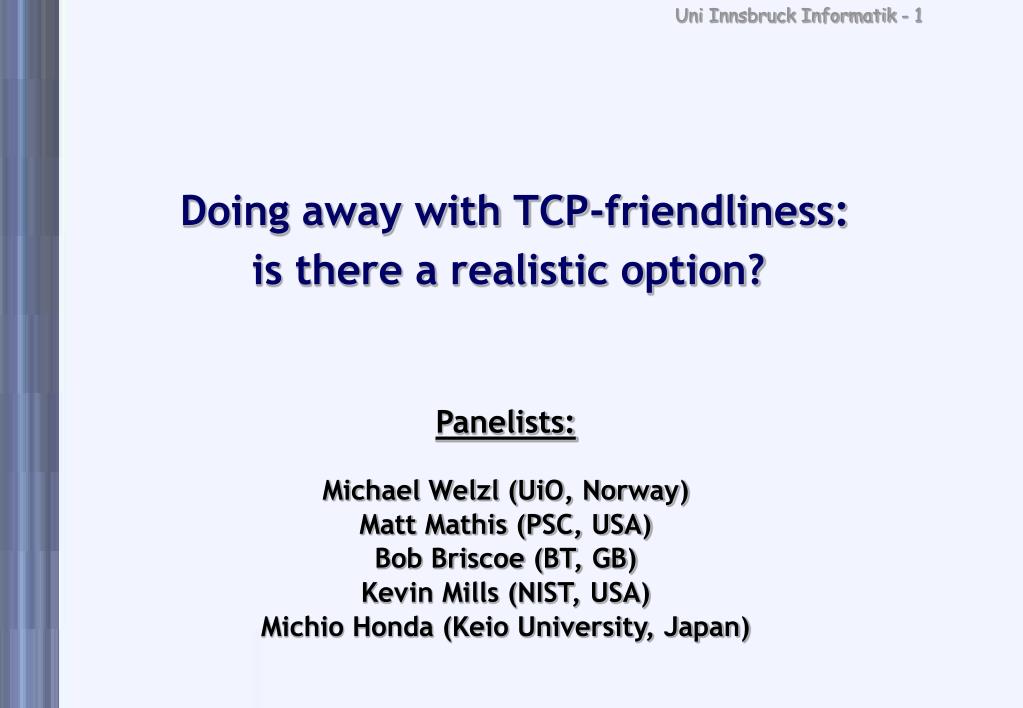 Uni Innsbruck Informatik - 1

Doing away with TCP-friendliness: is there a realistic option?

Panelists:

Michael Welzl (UiO, Norway)
Matt Mathis (PSC, USA)
Bob Briscoe (BT, GB)
Kevin Mills (NIST, USA)
Michio Honda (Keio University, Japan)